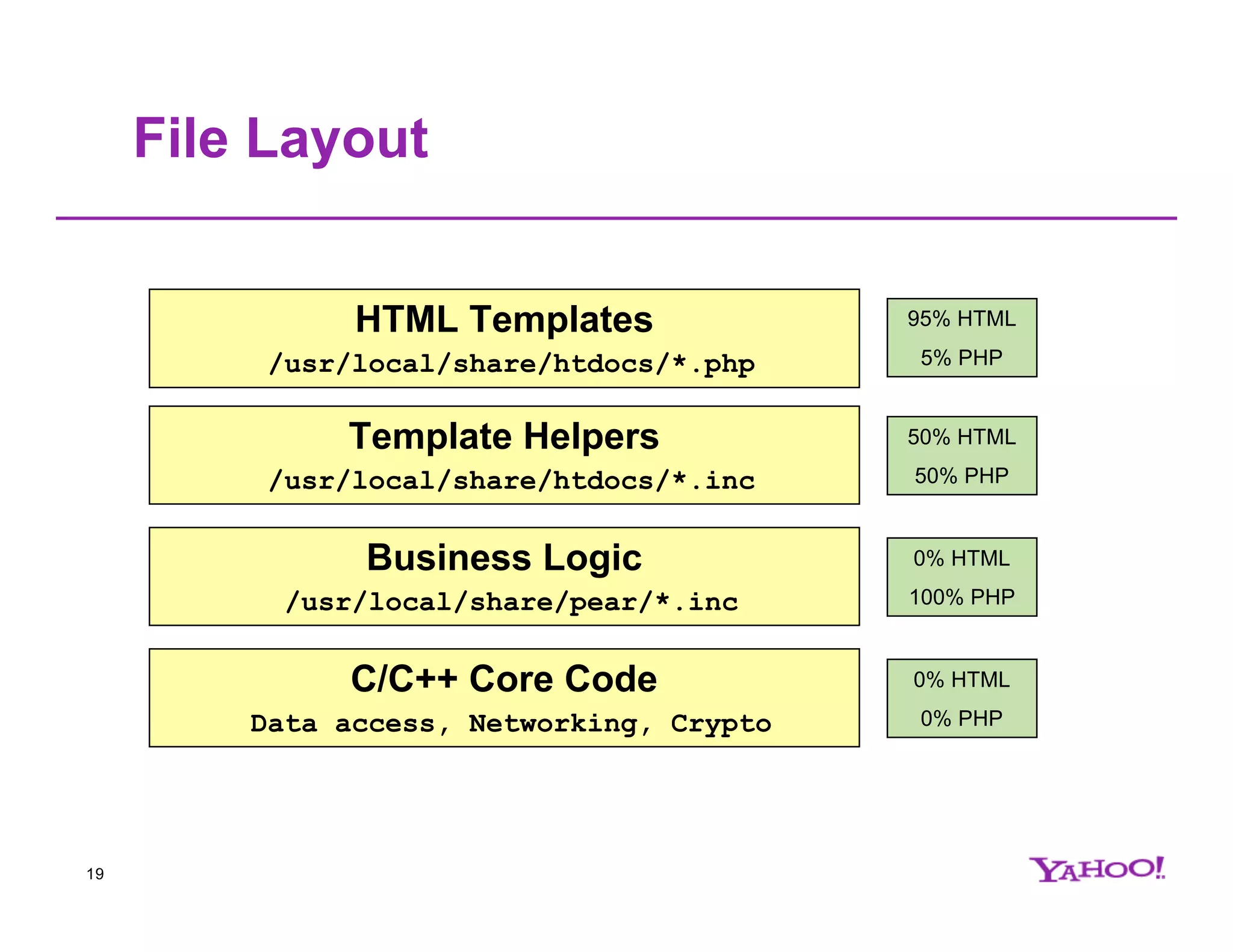 File Layout

HTML Templates
/usr/local/share/htdocs/*.php

95% HTML
5% PHP

Template Helpers
/usr/local/share/htdocs/*.inc

50% HTML
50% PHP

Business Logic
/usr/local/share/pear/*.inc

0% HTML
100% PHP

C/C++ Core Code
Data access, Networking, Crypto

0% HTML
0% PHP

19

YAHOO!